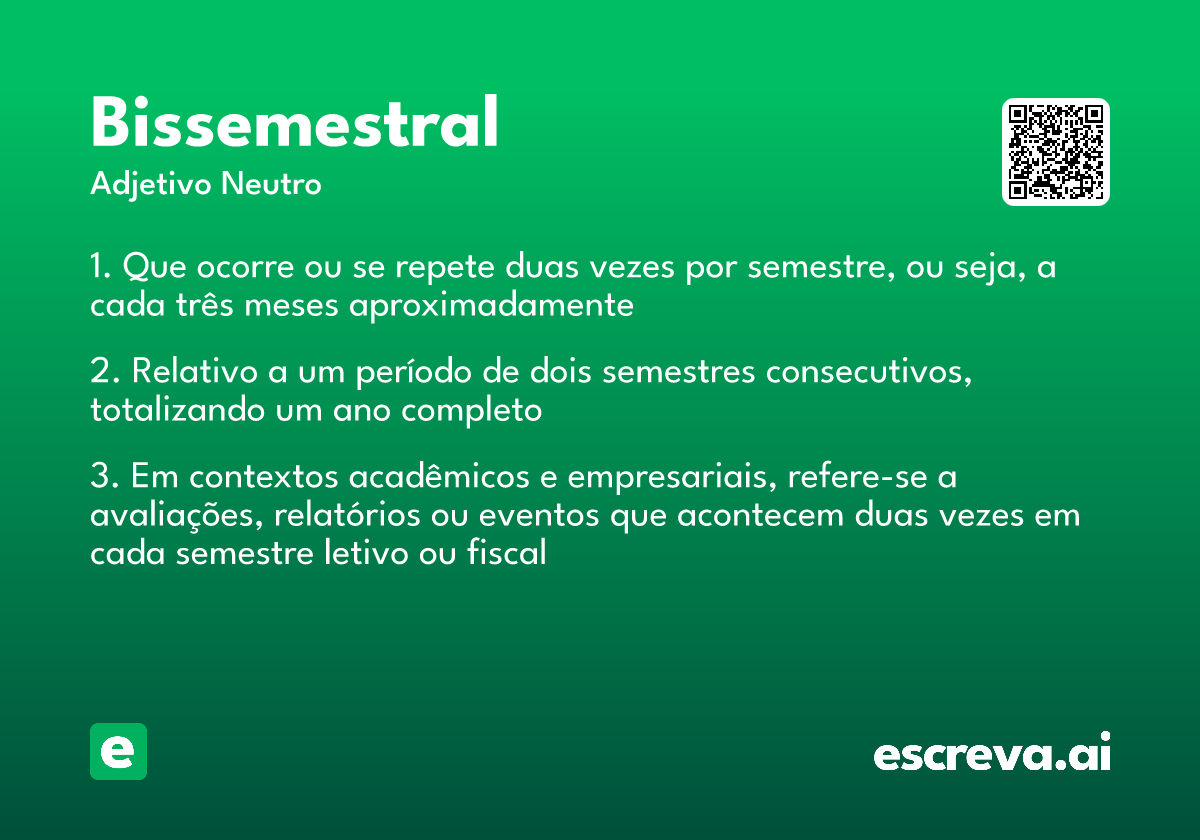 Bissemestral
Adjetivo Neutro

1. Que ocorre ou se repete duas vezes por semestre, ou seja, a cada três meses aproximadamente

2. Relativo a um período de dois semestres consecutivos, totalizando um ano completo

3. Em contextos acadêmicos e empresariais, refere-se a avaliações, relatórios ou eventos que acontecem duas vezes em cada semestre letivo ou fiscal

e

escreva.ai